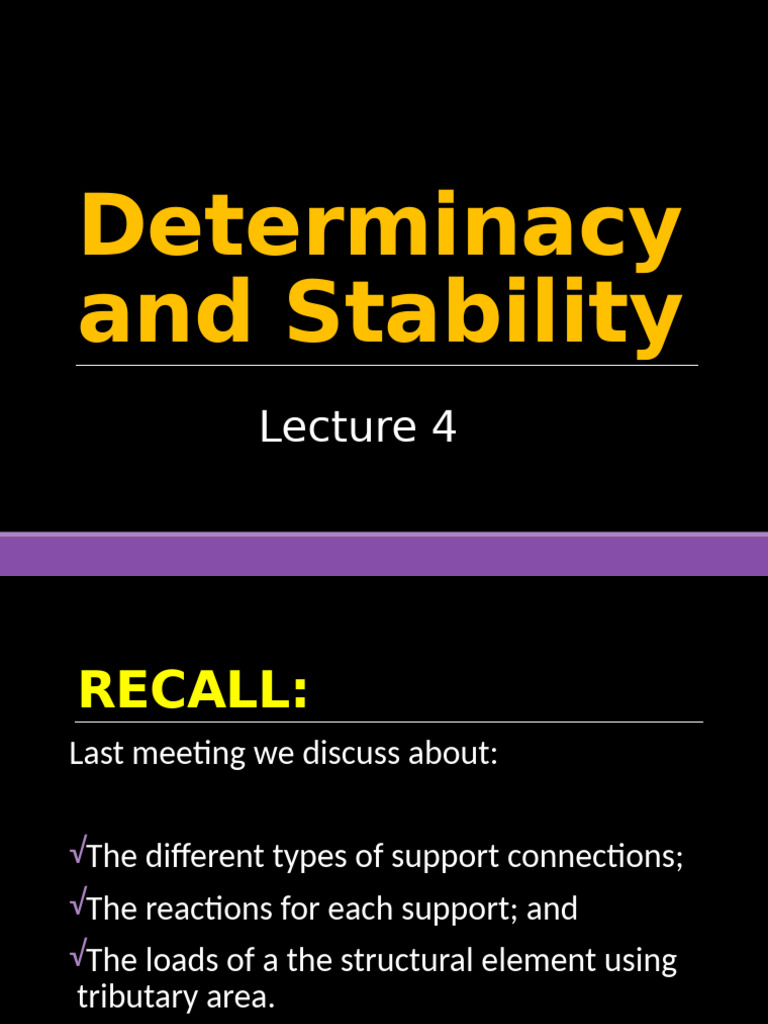 Determinacy and Stability

Lecture 4

RECALL:

Last meeting we discuss about:

√The different types of support connections;

√The reactions for each support; and

√The loads of a the structural element using tributary area.